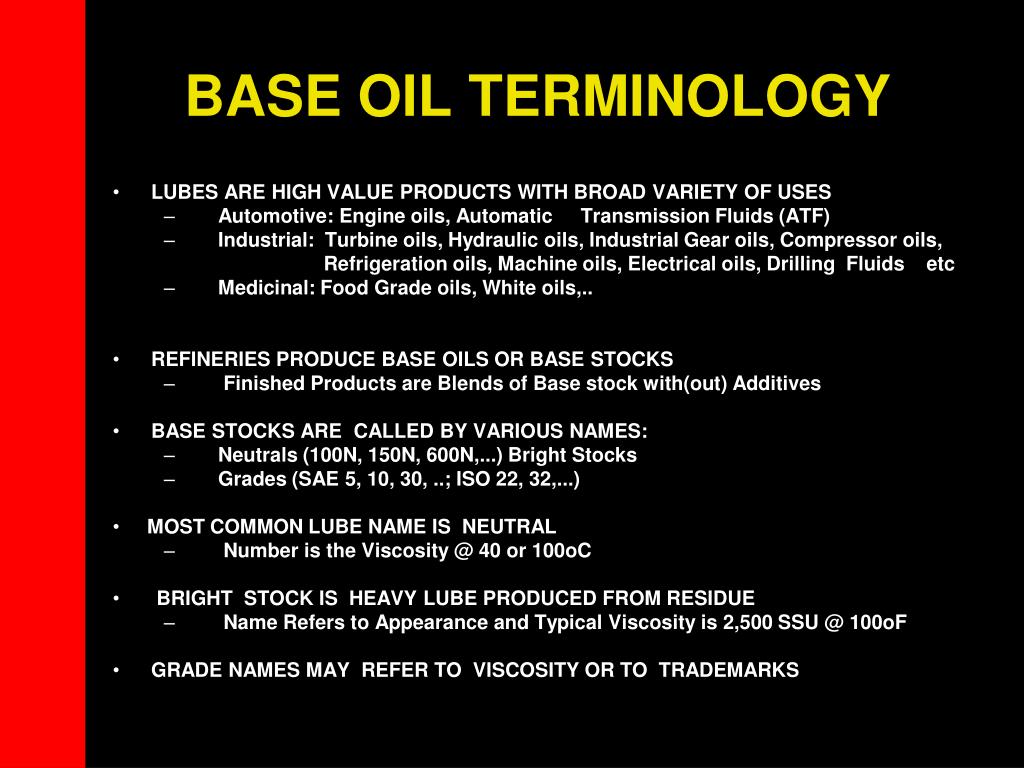 BASE OIL TERMINOLOGY

• LUBES ARE HIGH VALUE PRODUCTS WITH BROAD VARIETY OF USES
– Automotive: Engine oils, Automatic Transmission Fluids (ATF)
– Industrial: Turbine oils, Hydraulic oils, Industrial Gear oils, Compressor oils, Refrigeration oils, Machine oils, Electrical oils, Drilling Fluids etc
– Medicinal: Food Grade oils, White oils,..

• REFINERIES PRODUCE BASE OILS OR BASE STOCKS
– Finished Products are Blends of Base stock with(out) Additives

• BASE STOCKS ARE CALLED BY VARIOUS NAMES:
– Neutrals (100N, 150N, 600N,...) Bright Stocks
– Grades (SAE 5, 10, 30, ..; ISO 22, 32,...)

• MOST COMMON LUBE NAME IS NEUTRAL
– Number is the Viscosity @ 40 or 100oC

• BRIGHT STOCK IS HEAVY LUBE PRODUCED FROM RESIDUE
– Name Refers to Appearance and Typical Viscosity is 2,500 SSU @ 100oF

• GRADE NAMES MAY REFER TO VISCOSITY OR TO TRADEMARKS